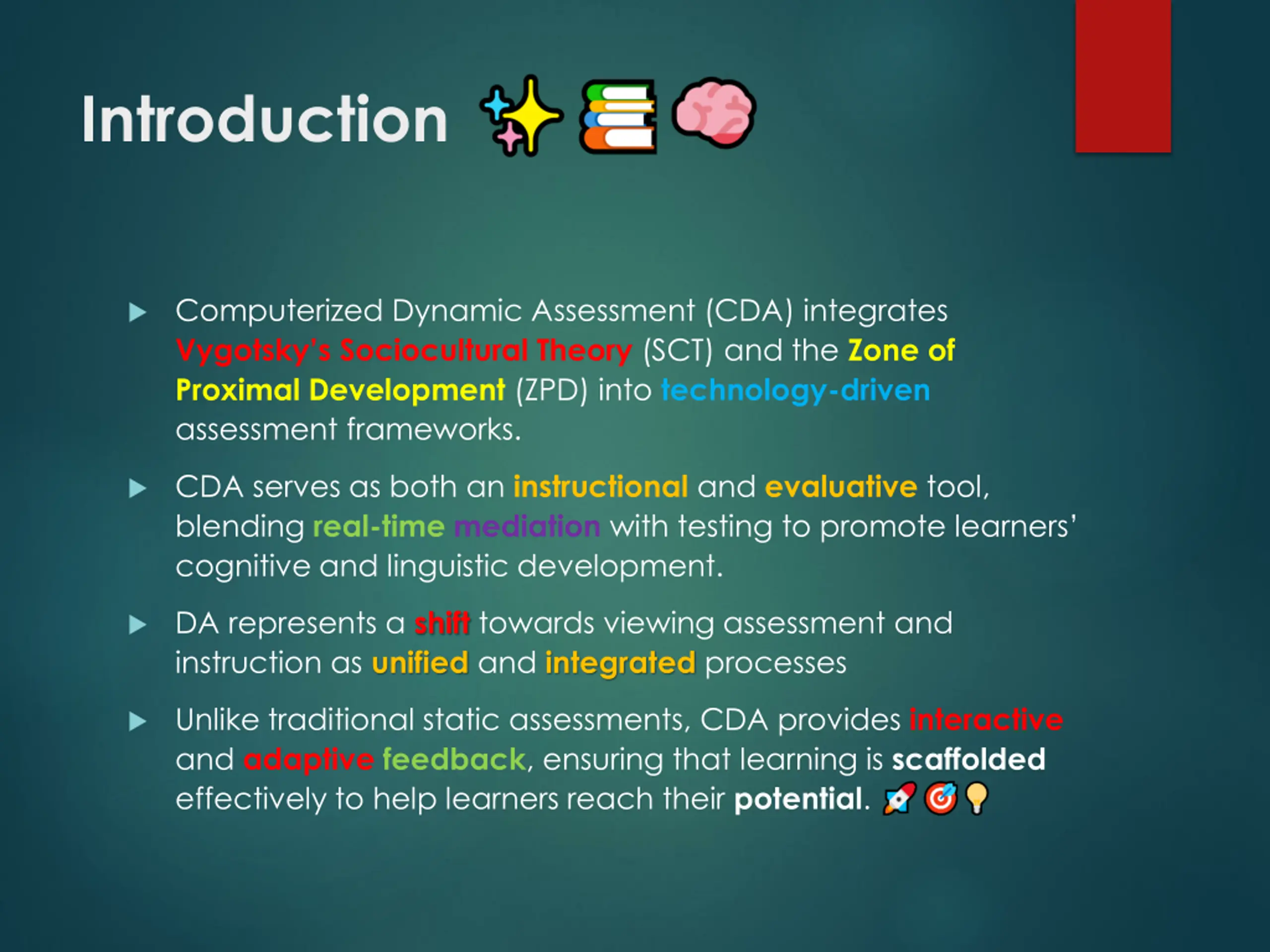 Introduction ✨📚🧠

▶ Computerized Dynamic Assessment (CDA) integrates Vygotsky's Sociocultural Theory (SCT) and the Zone of Proximal Development (ZPD) into technology-driven assessment frameworks.

▶ CDA serves as both an instructional and evaluative tool, blending real-time mediation with testing to promote learners' cognitive and linguistic development.

▶ DA represents a shift towards viewing assessment and instruction as unified and integrated processes

▶ Unlike traditional static assessments, CDA provides interactive and adaptive feedback, ensuring that learning is scaffolded effectively to help learners reach their potential. 🚀🎯💡